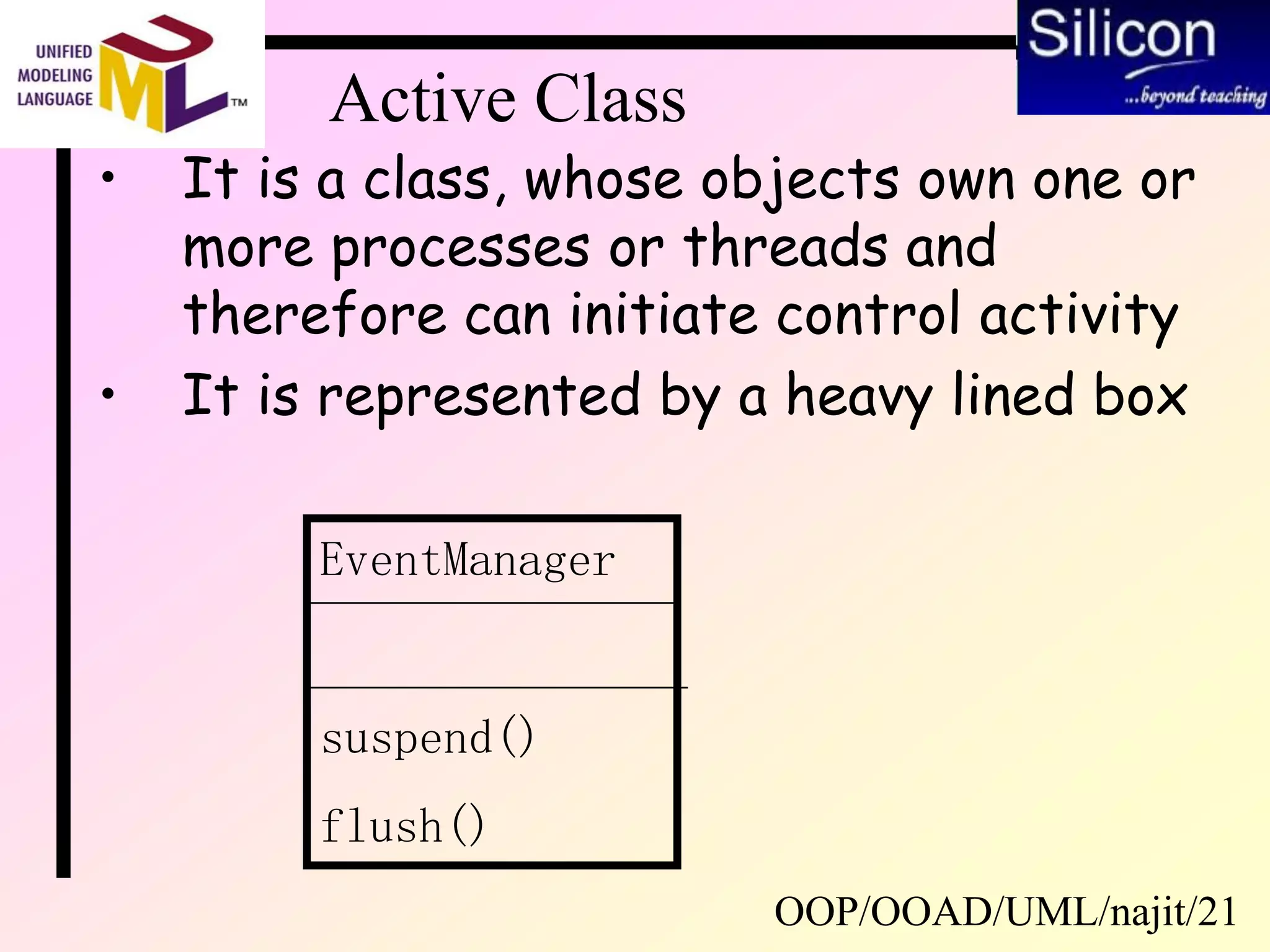 UNIFIED MODELING LANGUAGE UML ™

Silicon ...beyond teaching

Active Class

• It is a class, whose objects own one or more processes or threads and therefore can initiate control activity

• It is represented by a heavy lined box

EventManager

suspend()

flush()

OOP/OOAD/UML/najit/21